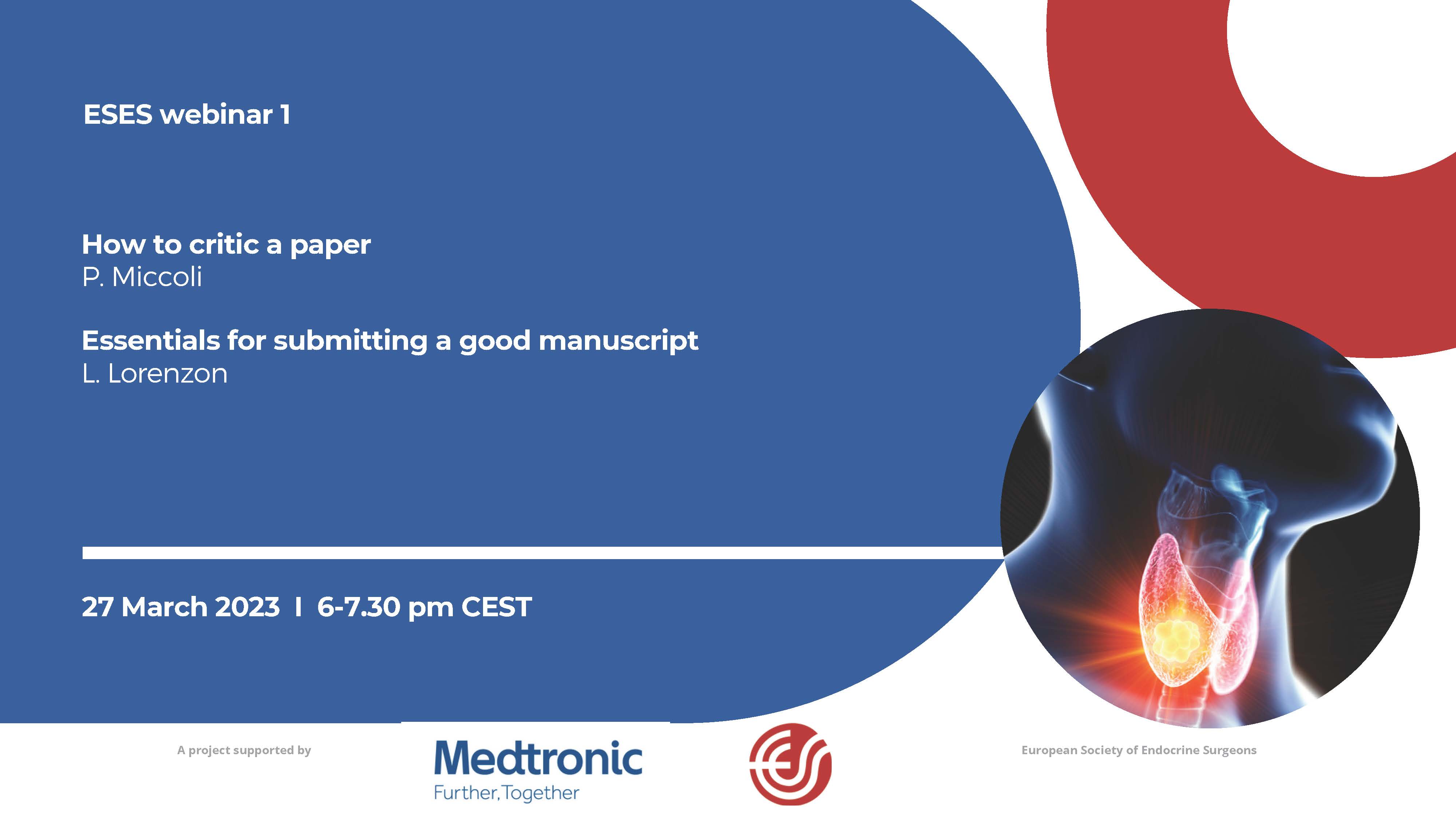 ESES webinar 1

How to critic a paper
P. Miccoli

Essentials for submitting a good manuscript
L. Lorenzon

27 March 2023 I 6-7.30 pm CEST

A project supported by

Medtronic
Further, Together

European Society of Endocrine Surgeons